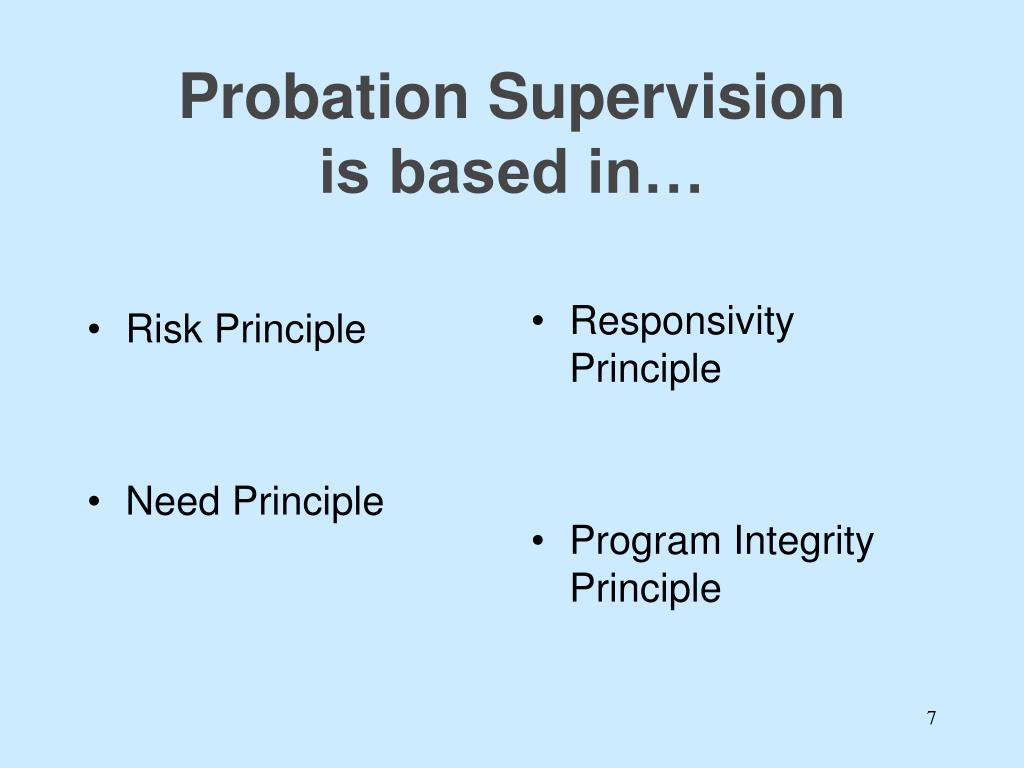 Probation Supervision is based in…

• Risk Principle

• Need Principle

• Responsivity Principle

• Program Integrity Principle

7